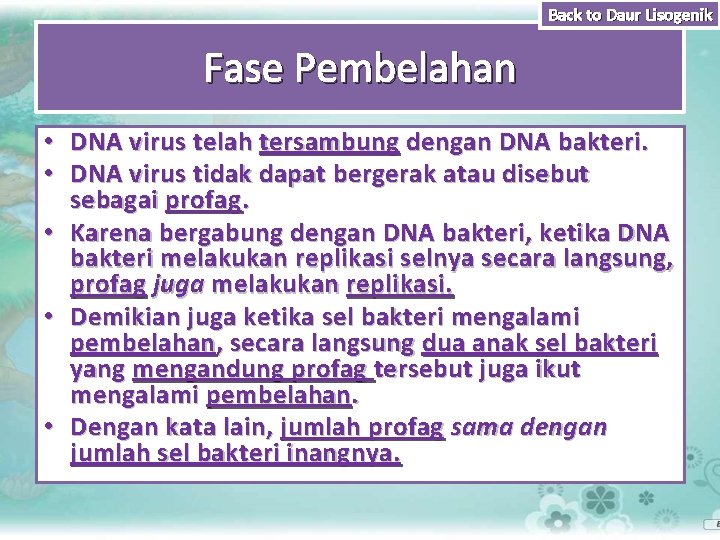 Back to Daur Lisogenik

Fase Pembelahan

• DNA virus telah tersambung dengan DNA bakteri.
• DNA virus tidak dapat bergerak atau disebut sebagai profag.
• Karena bergabung dengan DNA bakteri, ketika DNA bakteri melakukan replikasi selnya secara langsung, profag juga melakukan replikasi.
• Demikian juga ketika sel bakteri mengalami pembelahan, secara langsung dua anak sel bakteri yang mengandung profag tersebut juga ikut mengalami pembelahan.
• Dengan kata lain, jumlah profag sama dengan jumlah sel bakteri inangnya.